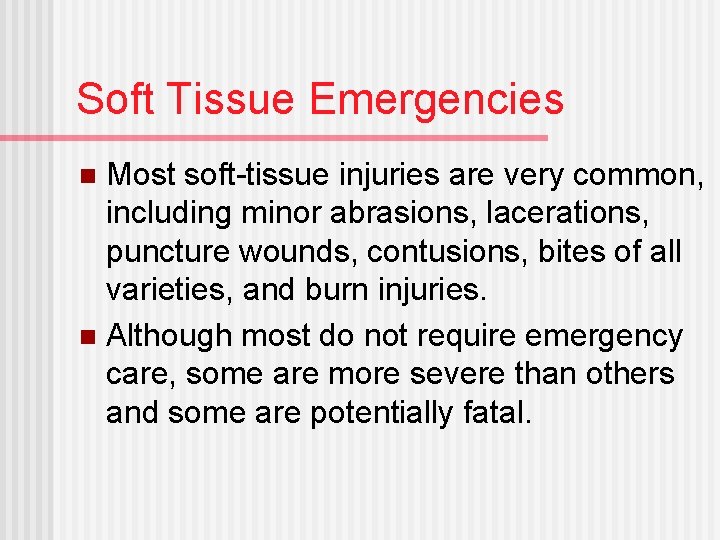 Soft Tissue Emergencies

- Most soft-tissue injuries are very common, including minor abrasions, lacerations, puncture wounds, contusions, bites of all varieties, and burn injuries.
- Although most do not require emergency care, some are more severe than others and some are potentially fatal.